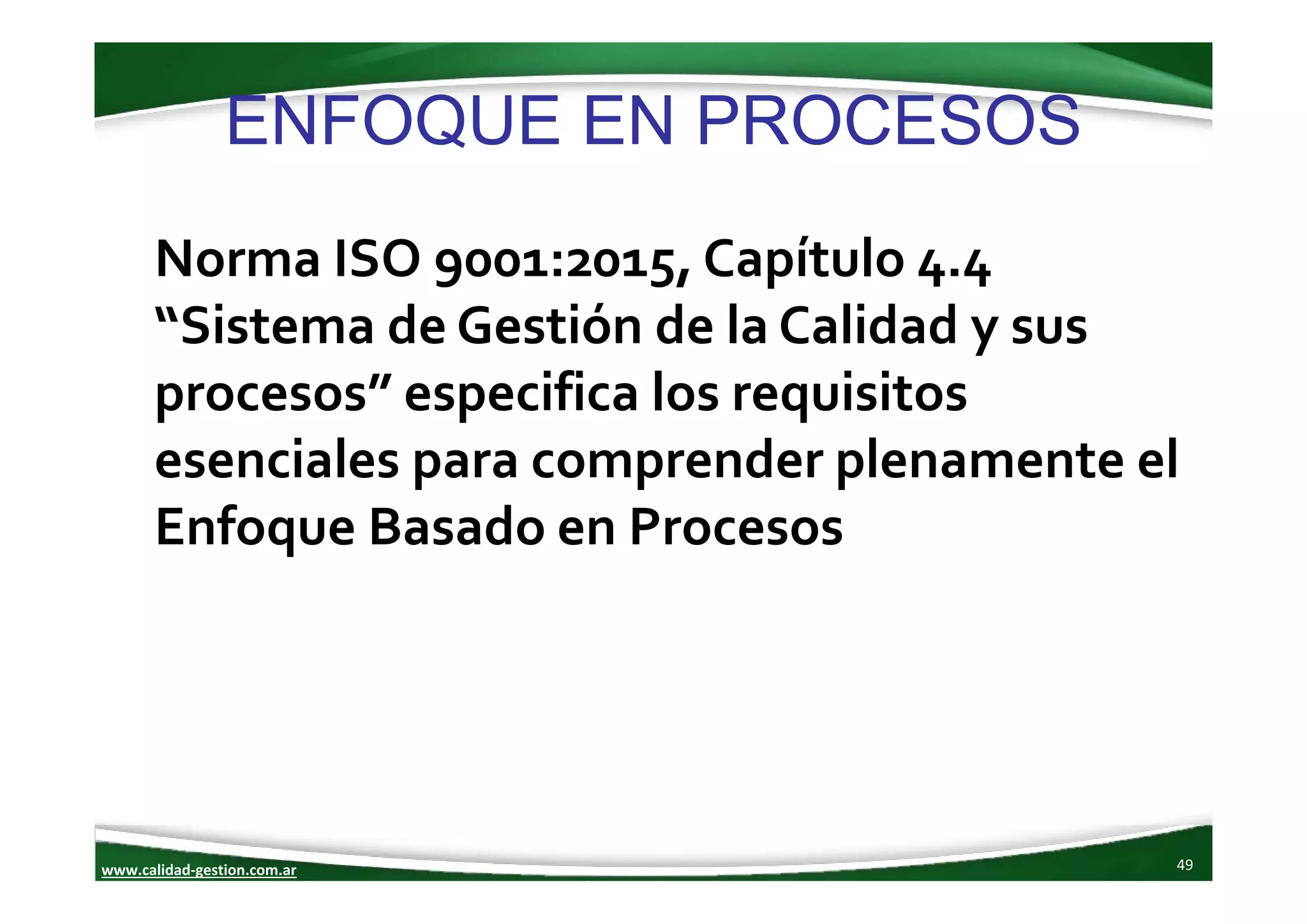 ENFOQUE EN PROCESOS

Norma ISO 9001:2015, Capítulo 4.4 “Sistema de Gestión de la Calidad y sus procesos” especifica los requisitos esenciales para comprender plenamente el Enfoque Basado en Procesos

www.calidad-gestion.com.ar

49